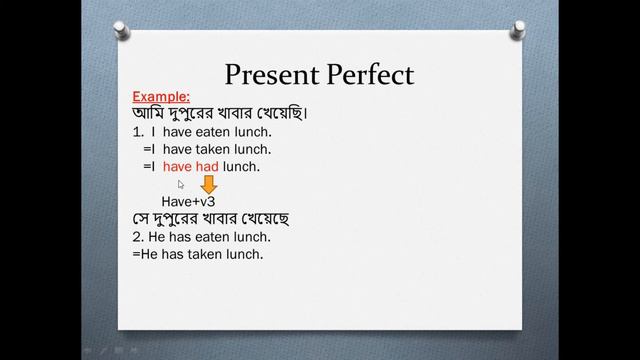 Present Perfect

Example:

আমি দুপুরের খাবার খেয়েছি।

1. I have eaten lunch.
=I have taken lunch.
=I have had lunch.

Have+v3

সে দুপুরের খাবার খেয়েছে

2. He has eaten lunch.
=He has taken lunch.